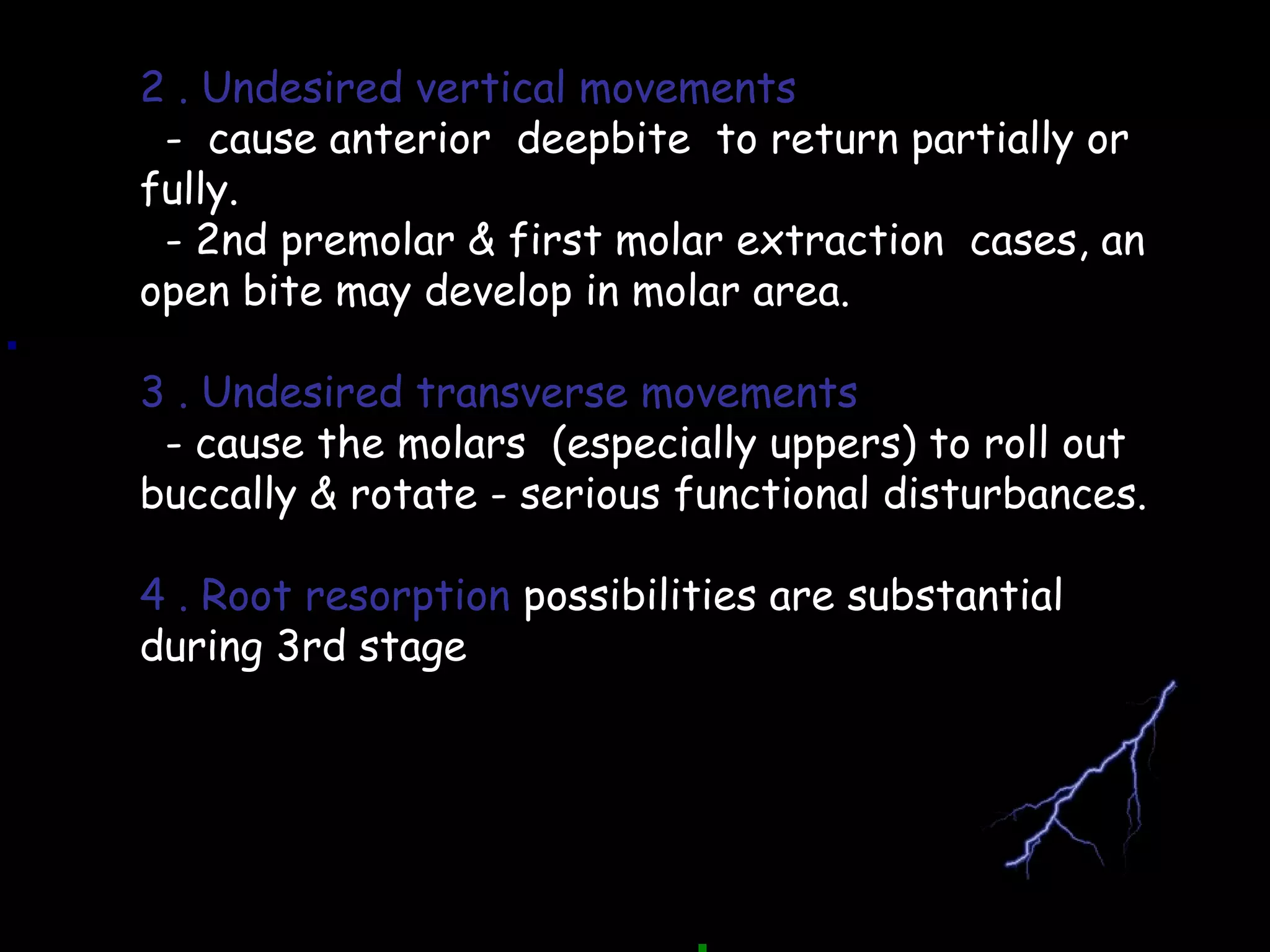 2 . Undesired vertical movements

- cause anterior deepbite to return partially or fully.

- 2nd premolar & first molar extraction cases, an open bite may develop in molar area.

3 . Undesired transverse movements

- cause the molars (especially uppers) to roll out buccally & rotate - serious functional disturbances.

4 . Root resorption possibilities are substantial during 3rd stage